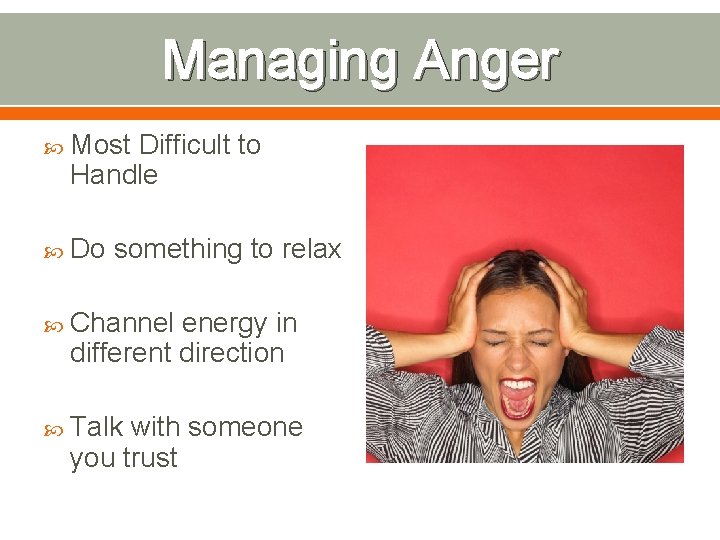 Managing Anger

Most Difficult to Handle

Do something to relax

Channel energy in different direction

Talk with someone you trust